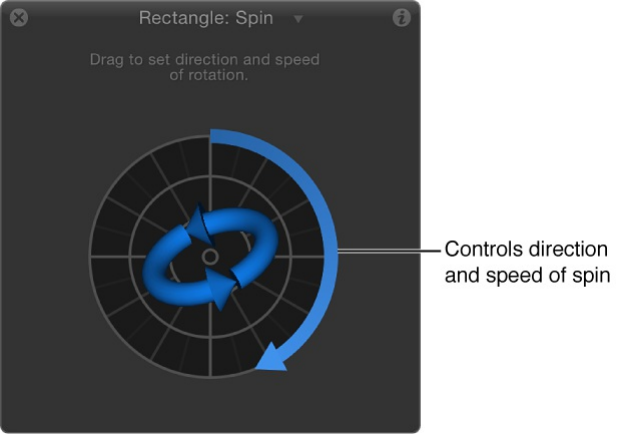 Rectangle: Spin

Drag to set direction and speed of rotation.

Controls direction and speed of spin